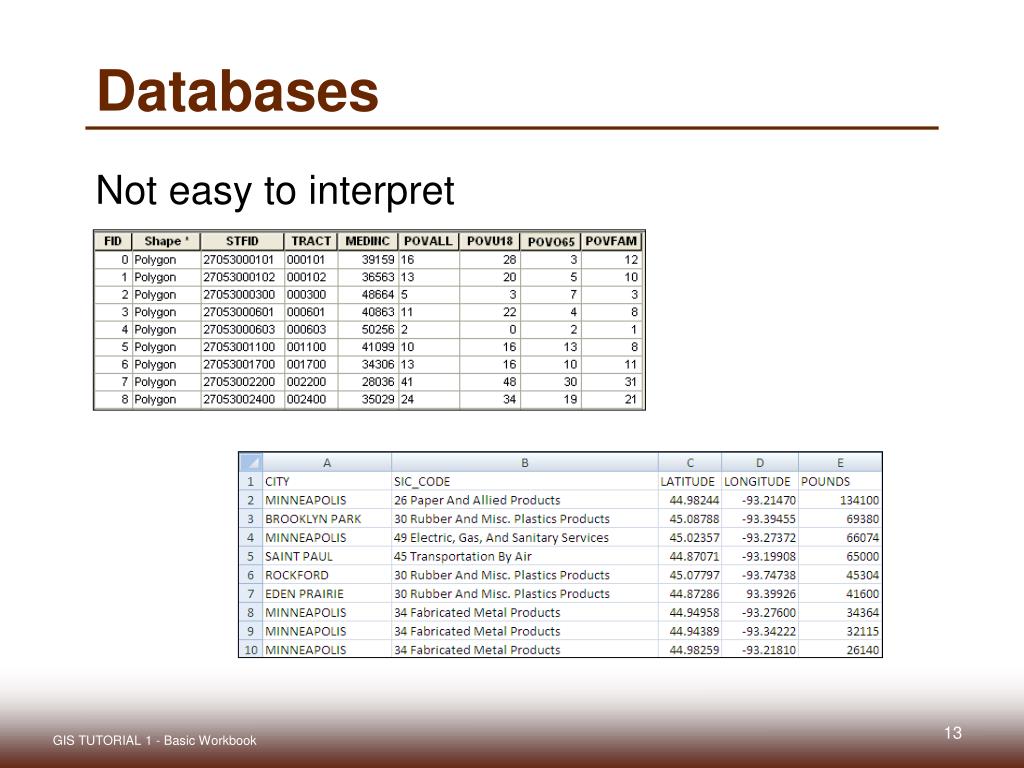 Databases

Not easy to interpret

| FID | Shape * | STFID | TRACT | MEDINC | POVALL | POVU18 | POVO65 | POVFAM |
|---|---|---|---|---|---|---|---|---|
| 0 | Polygon | 27053000101 | 000101 | 39159 | 16 | 28 | 3 | 12 |
| 1 | Polygon | 27053000102 | 000102 | 36563 | 13 | 20 | 5 | 10 |
| 2 | Polygon | 27053000300 | 000300 | 48664 | 5 | 3 | 7 | 3 |
| 3 | Polygon | 27053000601 | 000601 | 40863 | 11 | 22 | 4 | 8 |
| 4 | Polygon | 27053000603 | 000603 | 50256 | 2 | 0 | 2 | 1 |
| 5 | Polygon | 27053001100 | 001100 | 41099 | 10 | 16 | 13 | 8 |
| 6 | Polygon | 27053001700 | 001700 | 34306 | 13 | 16 | 10 | 11 |
| 7 | Polygon | 27053002200 | 002200 | 28036 | 41 | 48 | 30 | 31 |
| 8 | Polygon | 27053002400 | 002400 | 35029 | 24 | 34 | 19 | 21 |

| | A | B | C | D | E |
|---|---|---|---|---|---|
| 1 | CITY | SIC_CODE | LATITUDE | LONGITUDE | POUNDS |
| 2 | MINNEAPOLIS | 26 Paper And Allied Products | 44.98244 | -93.21470 | 134100 |
| 3 | BROOKLYN PARK | 30 Rubber And Misc. Plastics Products | 45.08788 | -93.39455 | 69380 |
| 4 | MINNEAPOLIS | 49 Electric, Gas, And Sanitary Services | 45.02357 | -93.27372 | 66074 |
| 5 | SAINT PAUL | 45 Transportation By Air | 44.87071 | -93.19908 | 65000 |
| 6 | ROCKFORD | 30 Rubber And Misc. Plastics Products | 45.07797 | -93.74738 | 45304 |
| 7 | EDEN PRAIRIE | 30 Rubber And Misc. Plastics Products | 44.87286 | 93.39926 | 41600 |
| 8 | MINNEAPOLIS | 34 Fabricated Metal Products | 44.94958 | -93.27600 | 34364 |
| 9 | MINNEAPOLIS | 34 Fabricated Metal Products | 44.94389 | -93.34222 | 32115 |
| 10 | MINNEAPOLIS | 34 Fabricated Metal Products | 44.98259 | -93.21810 | 26140 |

GIS TUTORIAL 1 - Basic Workbook

13